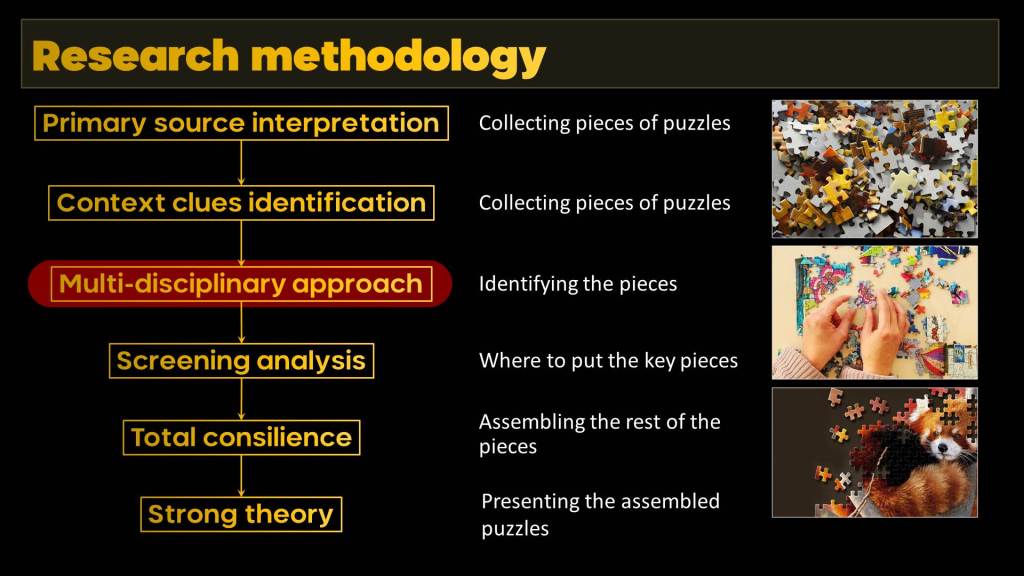 Research methodology

Primary source interpretation

Context clues identification

Multi-disciplinary approach

Screening analysis

Total consilience

Strong theory

Collecting pieces of puzzles

Collecting pieces of puzzles

Identifying the pieces

Where to put the key pieces

Assembling the rest of the pieces

Presenting the assembled puzzles